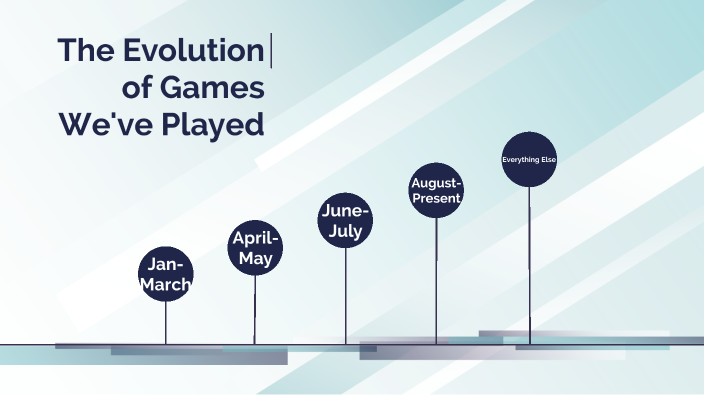 The Evolution of Games We've Played

Jan-March

April-May

June-July

August-Present

Everything Else